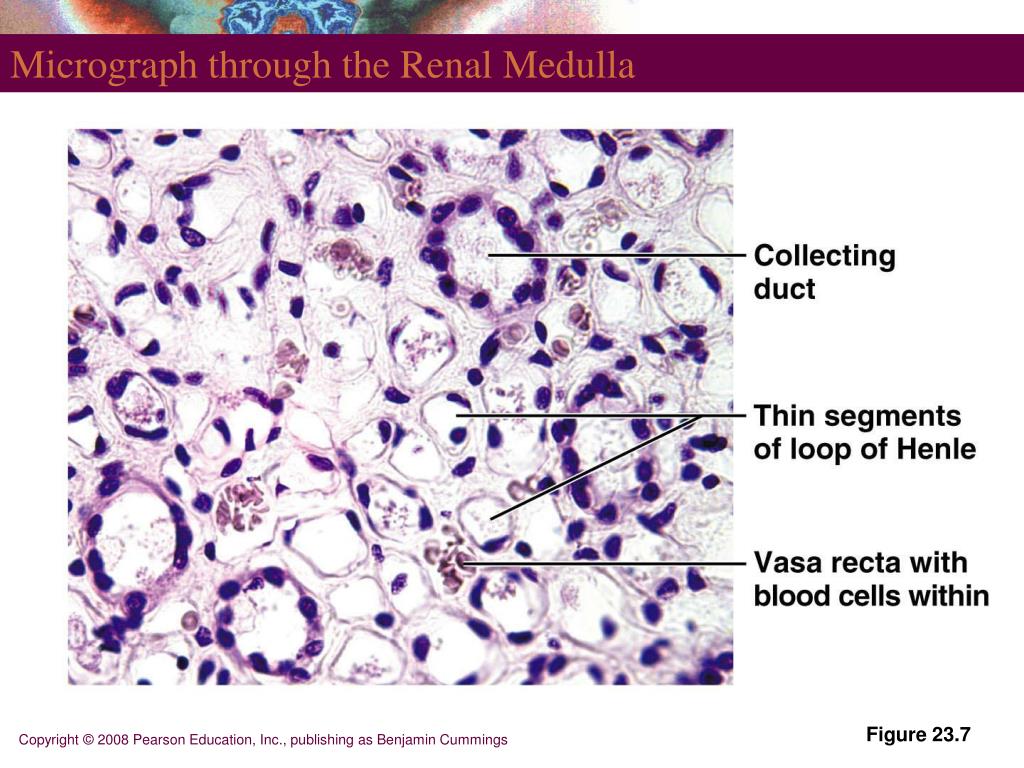 Micrograph through the Renal Medulla

Collecting duct

Thin segments of loop of Henle

Vasa recta with blood cells within

Copyright © 2008 Pearson Education, Inc., publishing as Benjamin Cummings

Figure 23.7